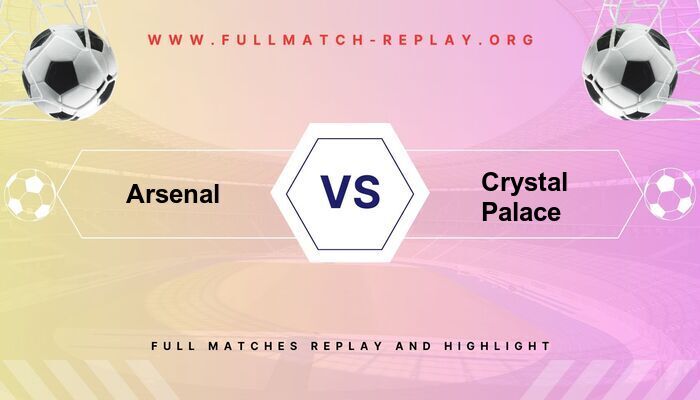 WWW.FULLMATCH-REPLAY.ORG

Arsenal

VS

Crystal Palace

FULL MATCHES REPLAY AND HIGHLIGHT